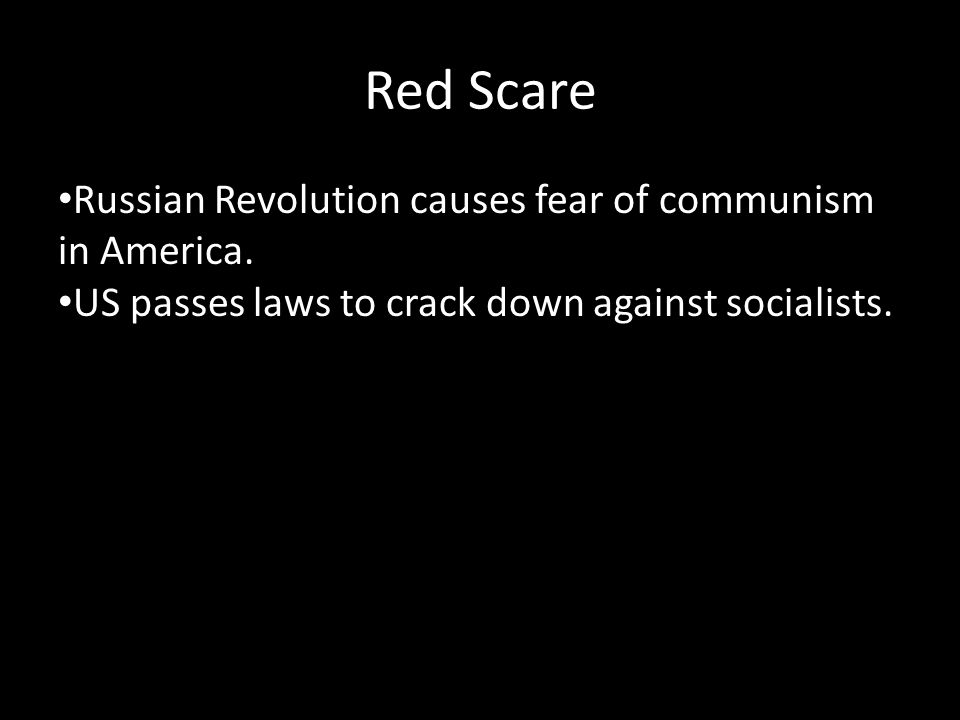 Red Scare

•Russian Revolution causes fear of communism in America.
•US passes laws to crack down against socialists.